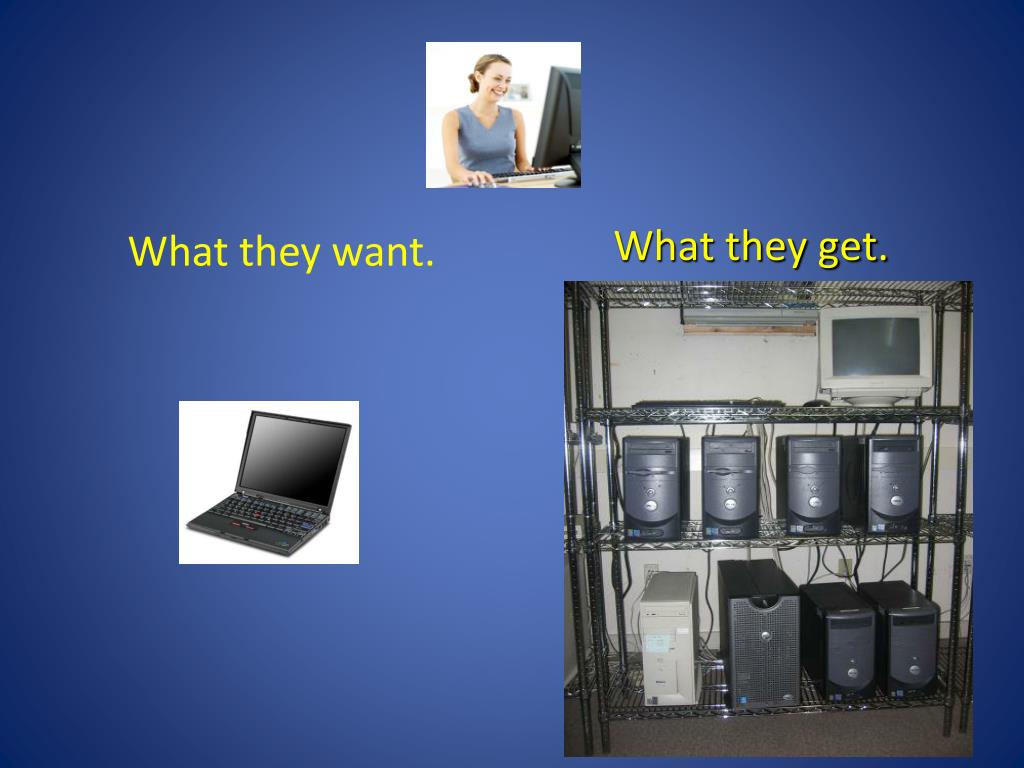 What they want.

What they get.